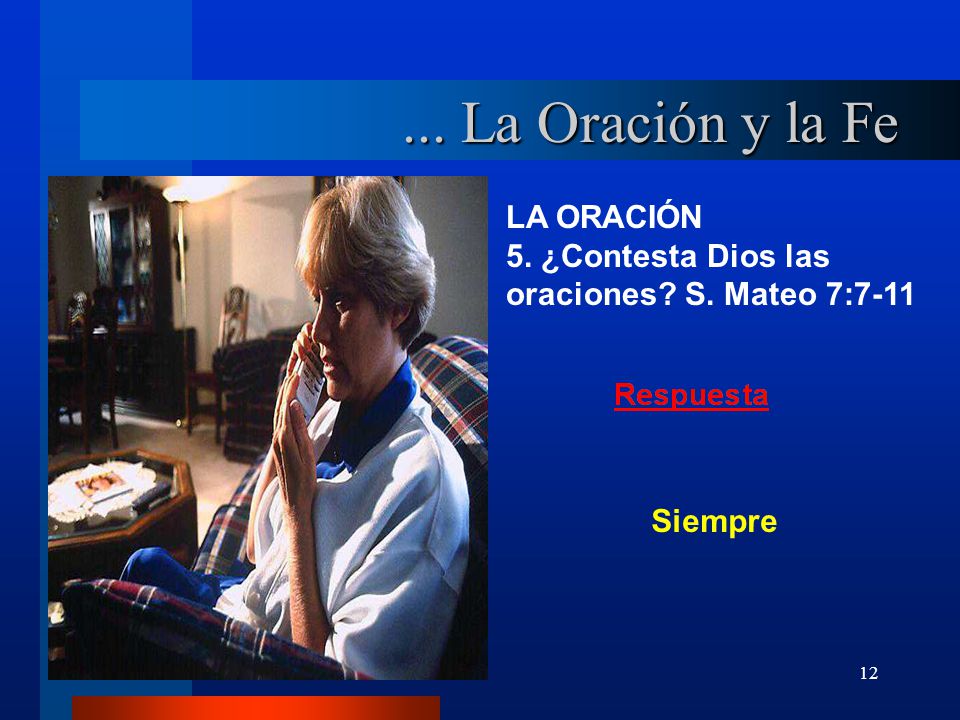 ... La Oración y la Fe

LA ORACIÓN
5. ¿Contesta Dios las oraciones? S. Mateo 7:7-11

Respuesta

Siempre

12